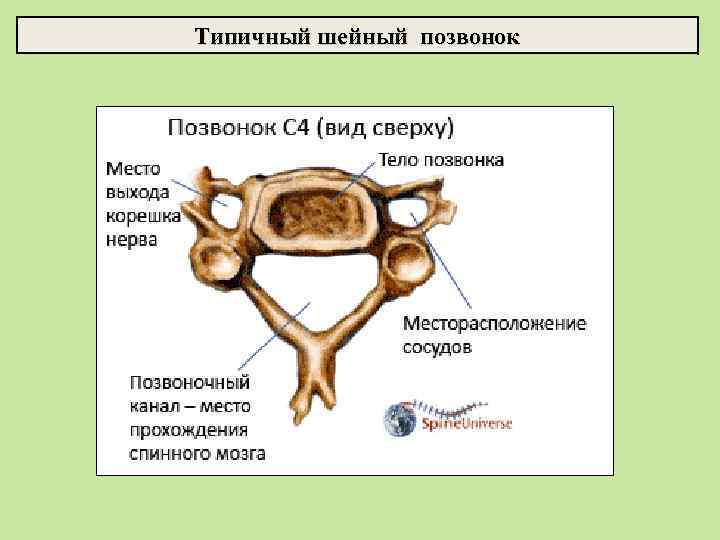 Типичный шейный позвонок

Позвонок С4 (вид сверху)

Место выхода корешка нерва

Тело позвонка

Месторасположение сосудов

Позвоночный канал – место прохождения спинного мозга

SpineUniverse